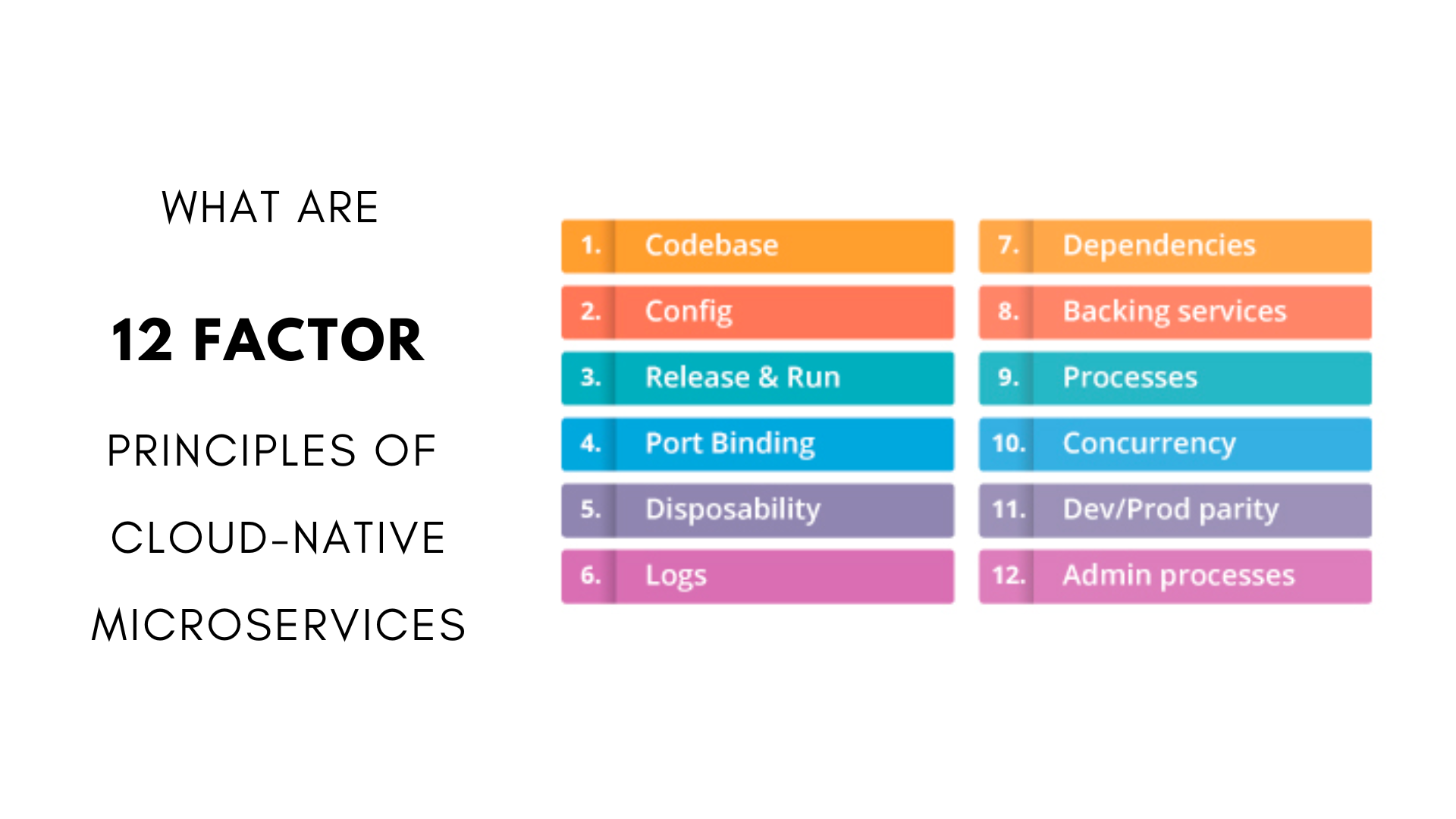 WHAT ARE

12 FACTOR

PRINCIPLES OF

CLOUD-NATIVE

MICROSERVICES

1. Codebase
2. Config
3. Release & Run
4. Port Binding
5. Disposability
6. Logs

7. Dependencies
8. Backing services
9. Processes
10. Concurrency
11. Dev/Prod parity
12. Admin processes